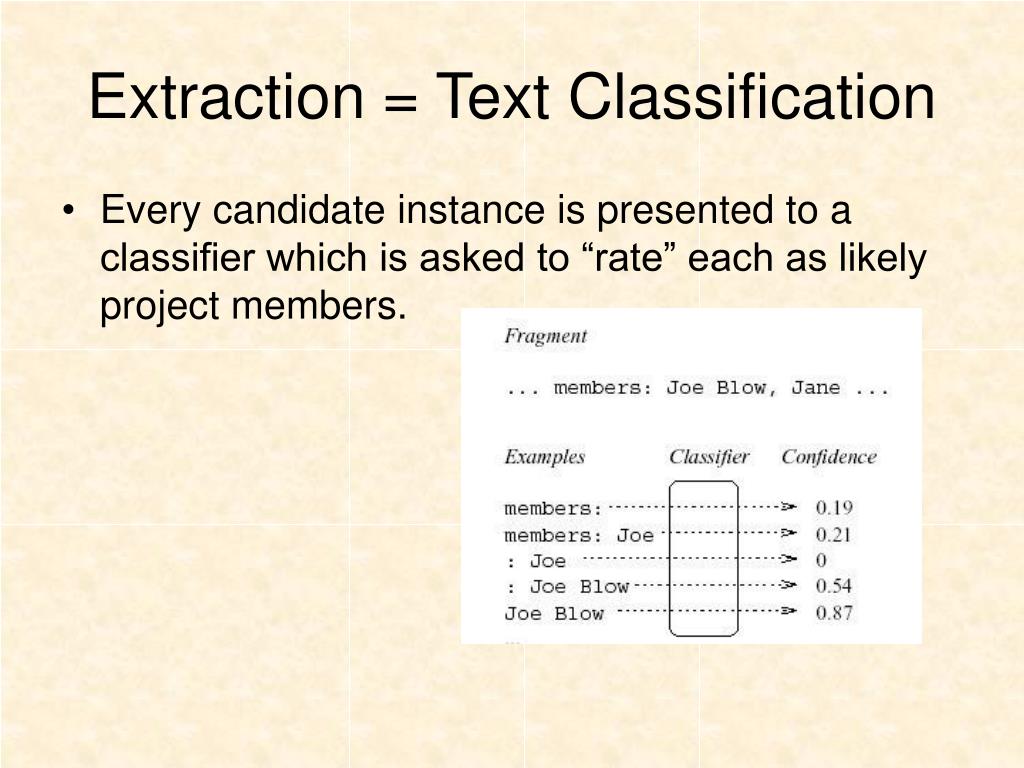 Extraction = Text Classification

• Every candidate instance is presented to a classifier which is asked to “rate” each as likely project members.

Fragment

... members: Joe Blow, Jane ...

Examples Classifier Confidence

members: 0.19
members: Joe 0.21
: Joe 0
: Joe Blow 0.54
Joe Blow 0.87
...